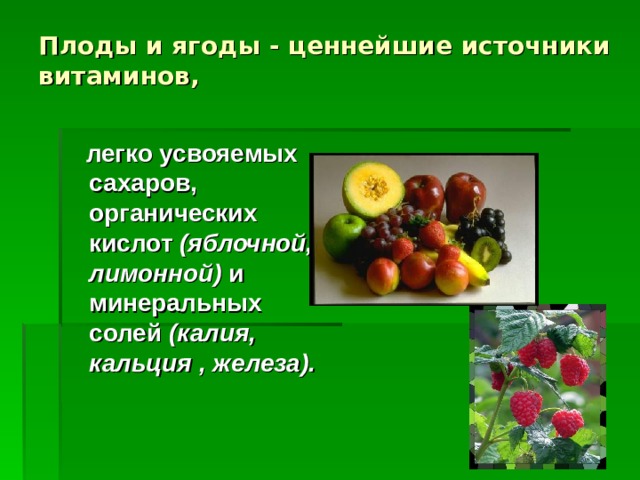 Плоды и ягоды - ценнейшие источники витаминов,

легко усвояемых сахаров, органических кислот (яблочной, лимонной) и минеральных солей (калия, кальция , железа).